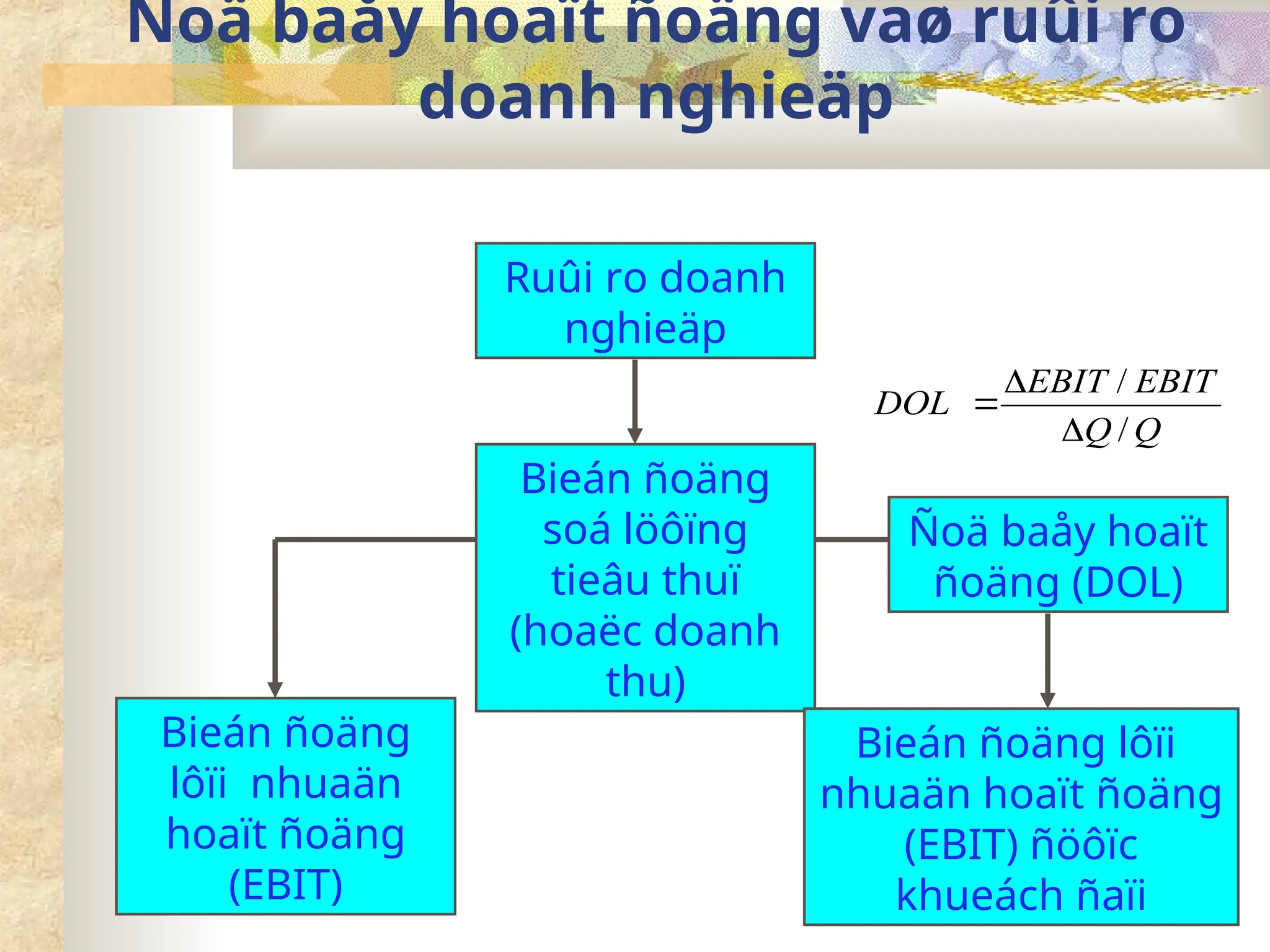 Ñoä baåy hoaït ñoäng vaø ruûi ro doanh nghieäp

Ruûi ro doanh nghieäp

$DOL = \frac{\Delta EBIT / EBIT}{\Delta Q / Q}$

Bieán ñoäng soá löôïng tieâu thuï (hoaëc doanh thu)

Ñoä baåy hoaït ñoäng (DOL)

Bieán ñoäng lôïi nhuaän hoaït ñoäng (EBIT)

Bieán ñoäng lôïi nhuaän hoaït ñoäng (EBIT) ñöôïc khueách ñaïi